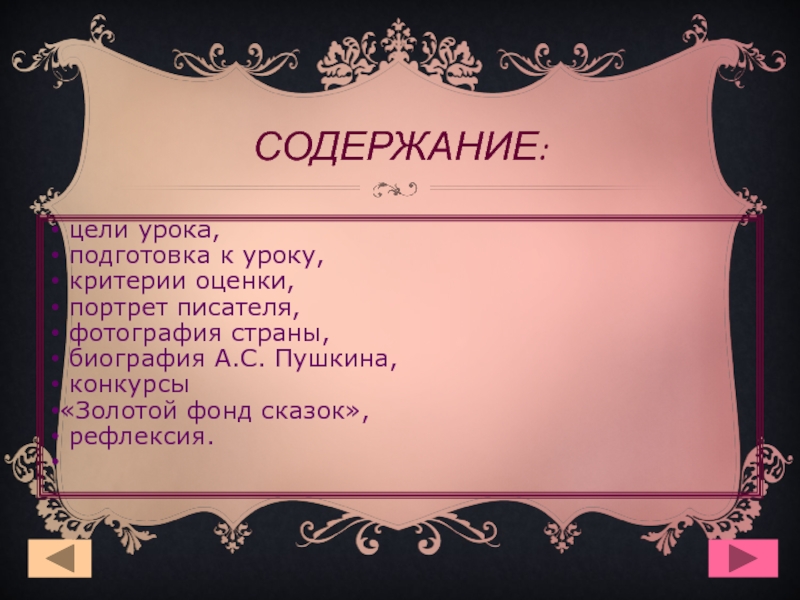 СОДЕРЖАНИЕ:

• цели урока,
• подготовка к уроку,
• критерии оценки,
• портрет писателя,
• фотография страны,
• биография А.С. Пушкина,
• конкурсы
•«Золотой фонд сказок»,
• рефлексия.
•